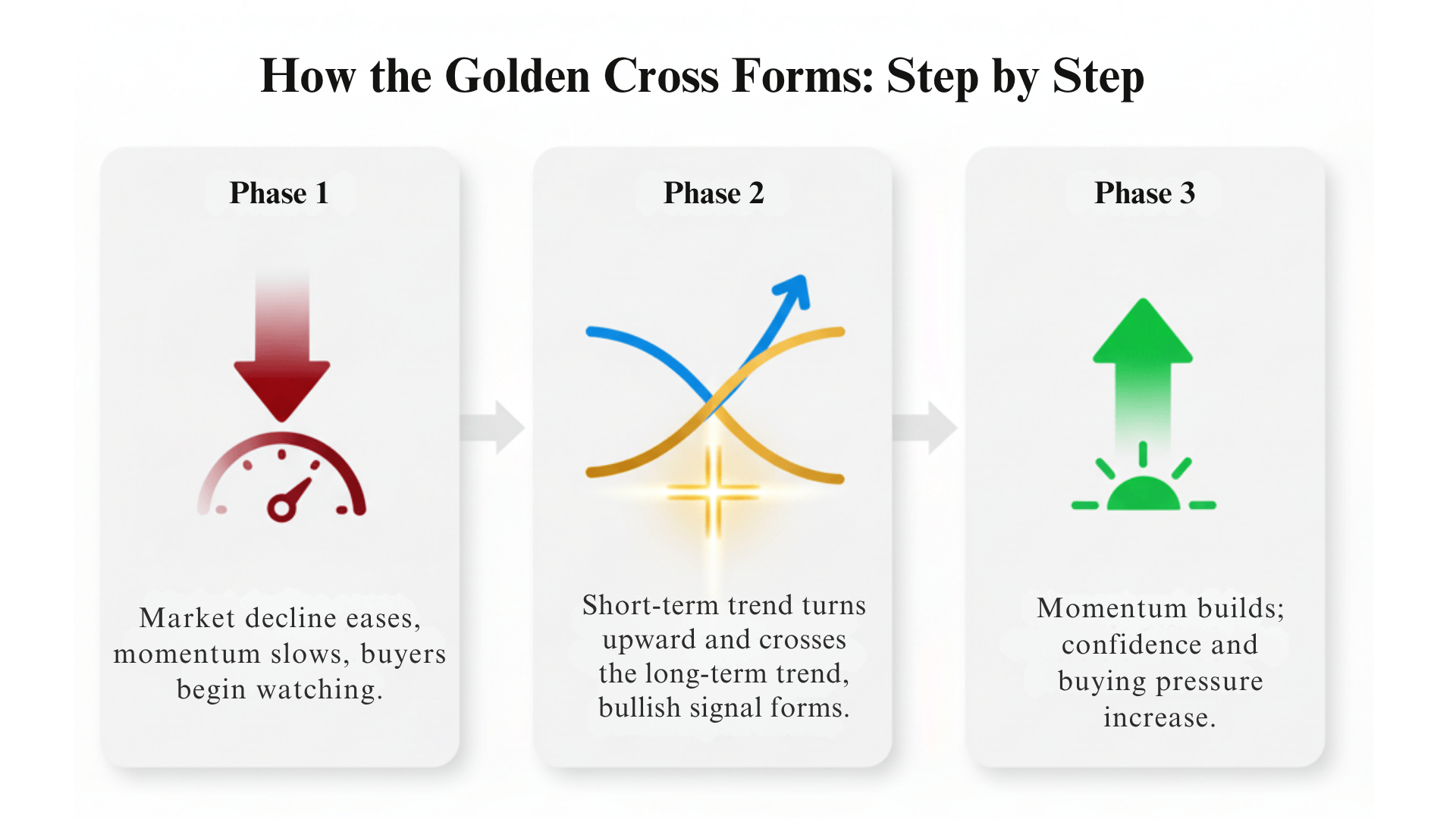 How the Golden Cross Forms: Step by Step

Phase 1

Market decline eases, momentum slows, buyers begin watching.

Phase 2

Short-term trend turns upward and crosses the long-term trend, bullish signal forms.

Phase 3

Momentum builds; confidence and buying pressure increase.